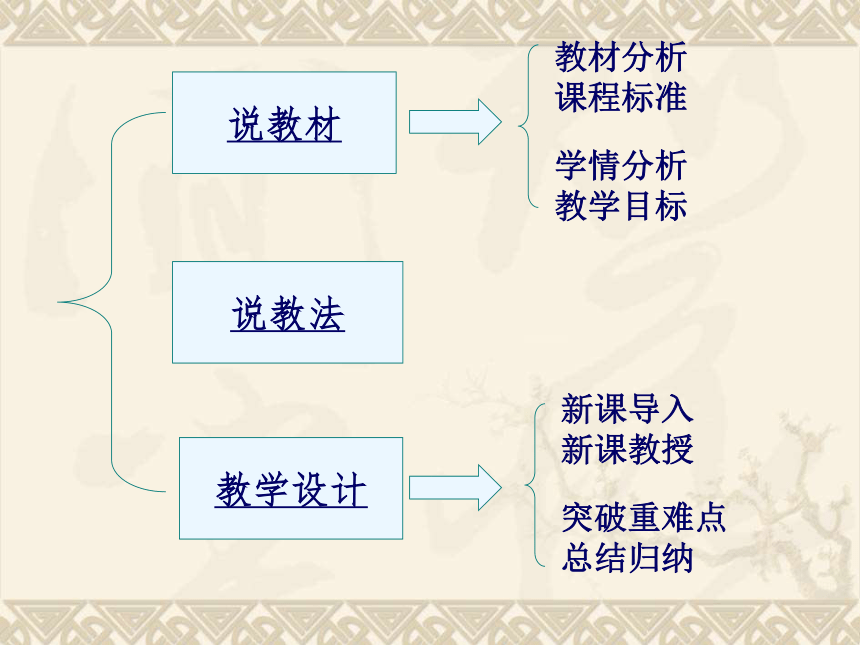 说教材

教材分析
课程标准

学情分析
教学目标

说教法

教学设计

新课导入
新课教授

突破重难点
总结归纳